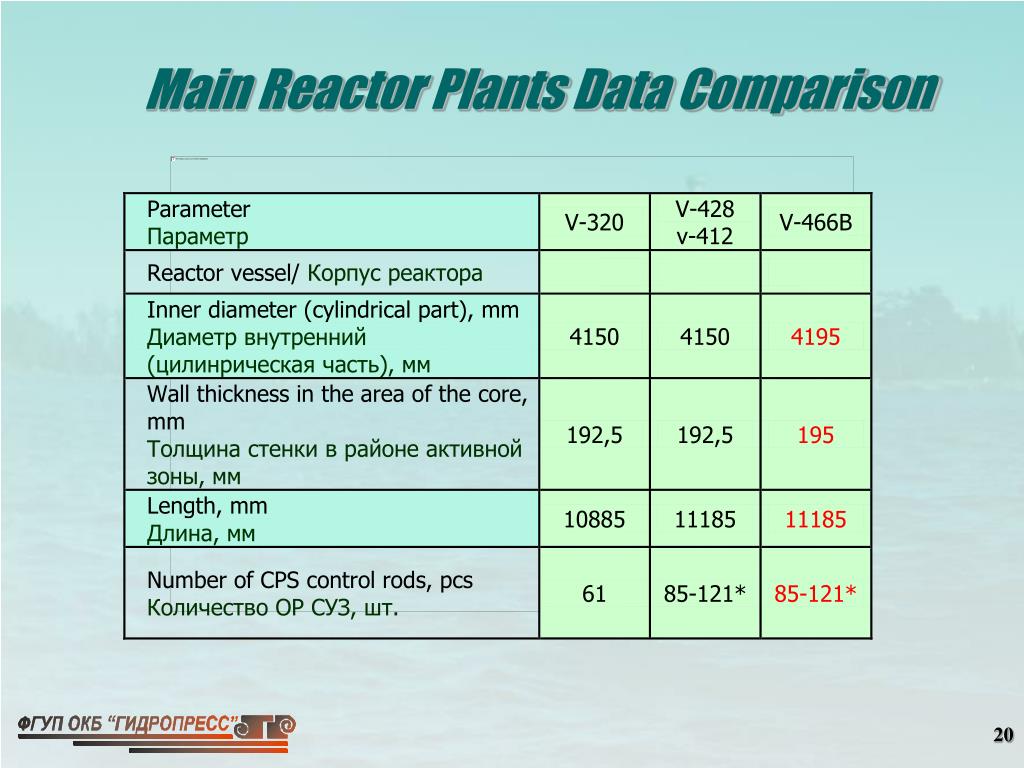 Main Reactor Plants Data Comparison

| Parameter Параметр | V-320 | V-428 v-412 | V-466B |
|---|---|---|---|
| Reactor vessel/ Корпус реактора | | | |
| Inner diameter (cylindrical part), mm Диаметр внутренний (цилинрическая часть), мм | 4150 | 4150 | 4195 |
| Wall thickness in the area of the core, mm Толщина стенки в районе активной зоны, мм | 192,5 | 192,5 | 195 |
| Length, mm Длина, мм | 10885 | 11185 | 11185 |
| Number of CPS control rods, pcs Количество ОР СУЗ, шт. | 61 | 85-121* | 85-121* |

ФГУП ОКБ "ГИДРОПРЕСС"

20